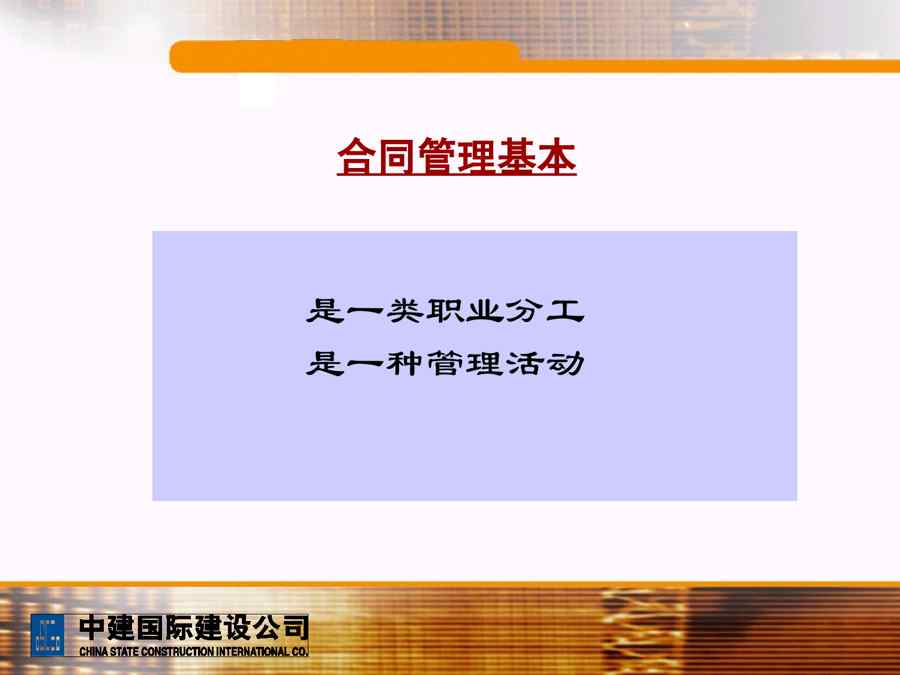 合同管理基本

是一类职业分工
是一种管理活动

中建国际建设公司
CHINA STATE CONSTRUCTION INTERNATIONAL CO.